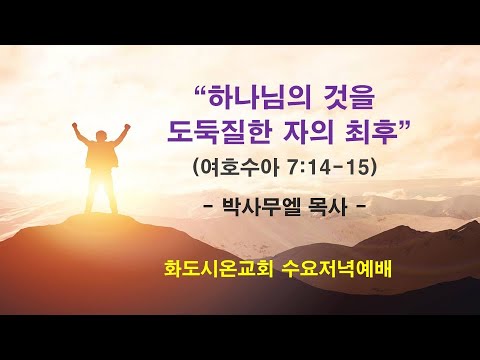 “하나님의 것을 도둑질한 자의 최후”

(여호수아 7:14-15)

- 박사무엘 목사 -

화도시온교회 수요저녁예배